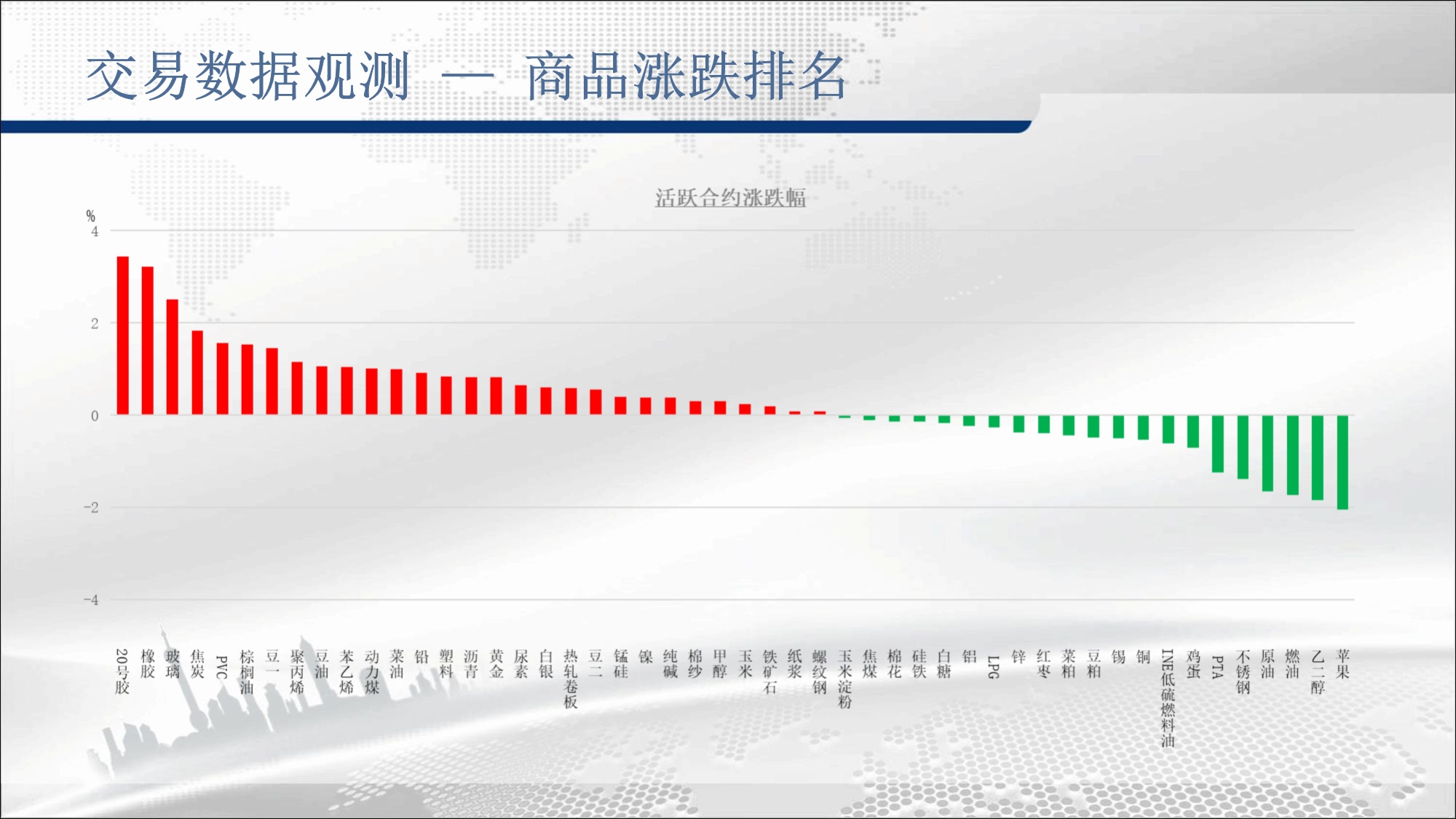 交易数据观测 — 商品涨跌排名

活跃合约涨跌幅

%
4
2
0
-2
-4

20号胶 橡胶 玻璃 焦炭 PVC 棕榈油 豆一 聚丙烯 豆油 苯乙烯 动力煤 菜油 铅 塑料 沥青 黄金 尿素 白银 热轧卷板 豆二 锰硅 镍 纯碱 棉纱 甲醇 玉米 铁矿石 纸浆 螺纹钢 玉米淀粉 焦煤 棉花 硅铁 白糖 铝 LPG 锌 红枣 菜粕 豆粕 锡 铜 INE低硫燃料油 鸡蛋 PTA 不锈钢 原油 燃油 乙二醇 苹果